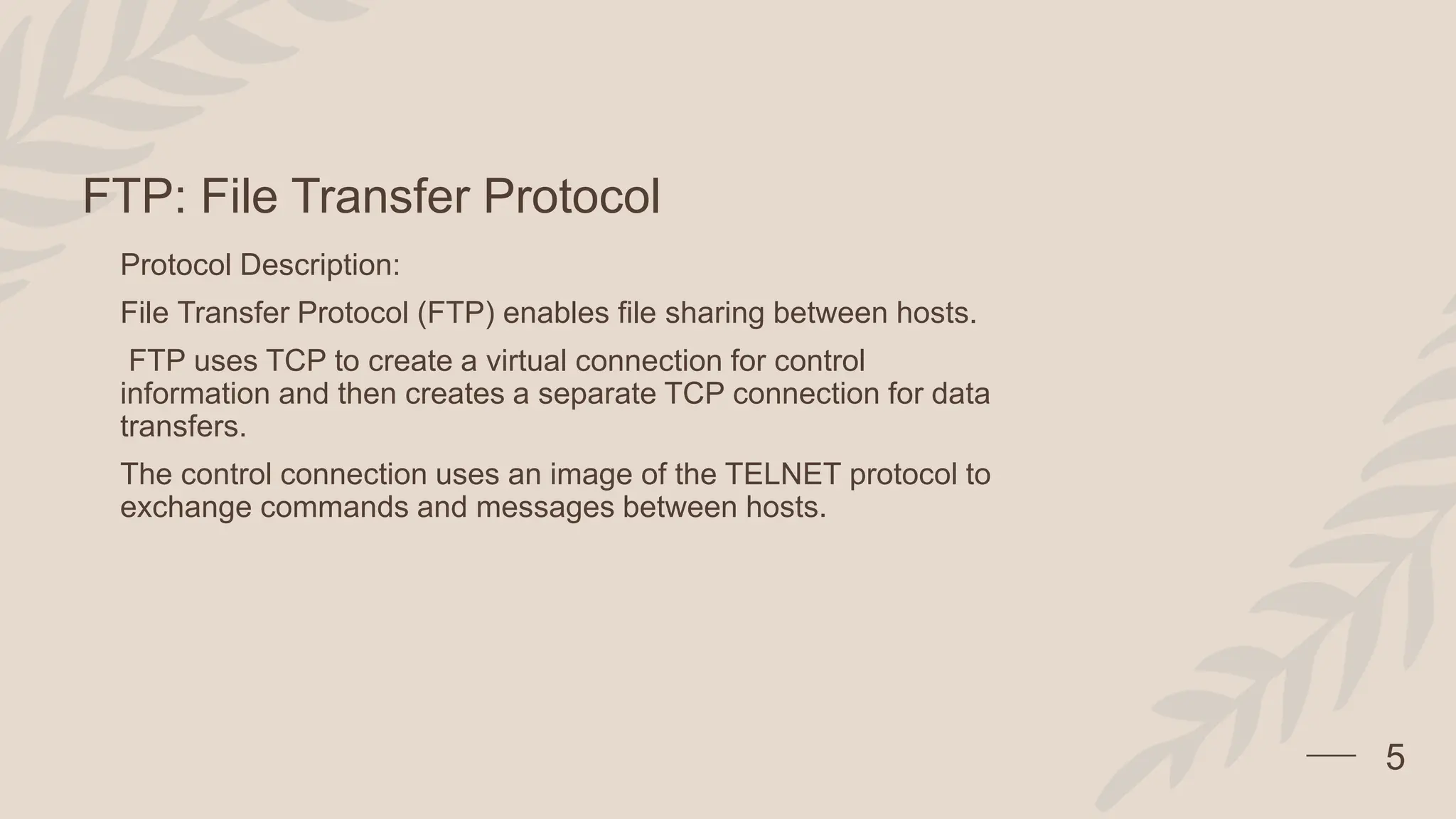 FTP: File Transfer Protocol

Protocol Description:

File Transfer Protocol (FTP) enables file sharing between hosts.

FTP uses TCP to create a virtual connection for control information and then creates a separate TCP connection for data transfers.

The control connection uses an image of the TELNET protocol to exchange commands and messages between hosts.

5